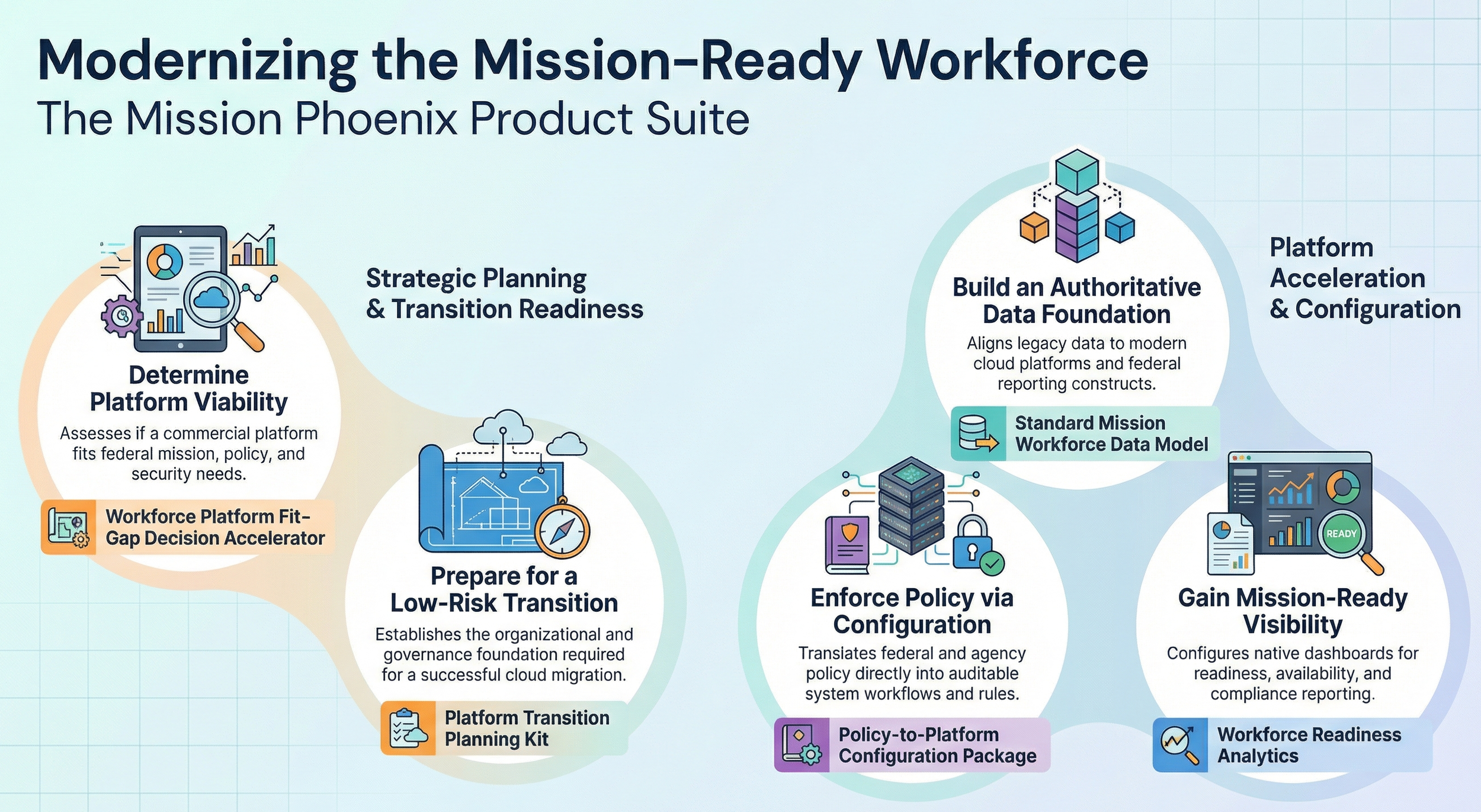 Modernizing the Mission-Ready Workforce
The Mission Phoenix Product Suite

Strategic Planning & Transition Readiness

Determine Platform Viability
Assesses if a commercial platform fits federal mission, policy, and security needs.
Workforce Platform Fit-Gap Decision Accelerator

Prepare for a Low-Risk Transition
Establishes the organizational and governance foundation required for a successful cloud migration.
Platform Transition Planning Kit

Platform Acceleration & Configuration

Build an Authoritative Data Foundation
Aligns legacy data to modern cloud platforms and federal reporting constructs.
Standard Mission Workforce Data Model

Enforce Policy via Configuration
Translates federal and agency policy directly into auditable system workflows and rules.
Policy-to-Platform Configuration Package

READY

Gain Mission-Ready Visibility
Configures native dashboards for readiness, availability, and compliance reporting.
Workforce Readiness Analytics